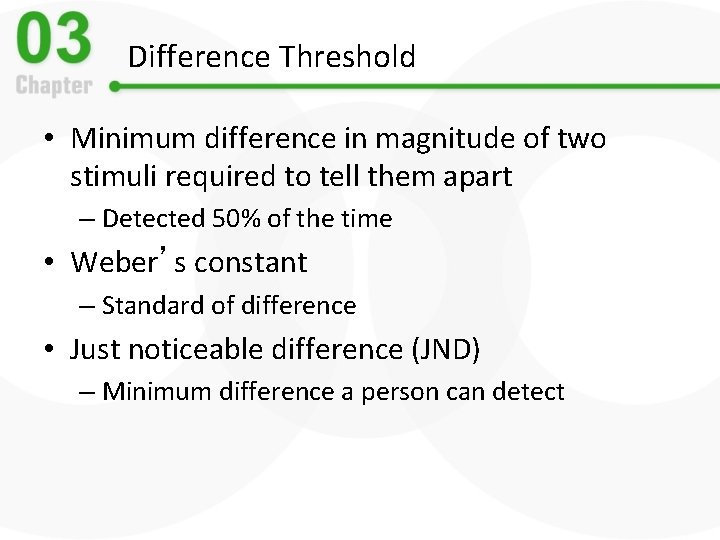 03
Chapter

Difference Threshold

• Minimum difference in magnitude of two stimuli required to tell them apart
– Detected 50% of the time
• Weber’s constant
– Standard of difference
• Just noticeable difference (JND)
– Minimum difference a person can detect